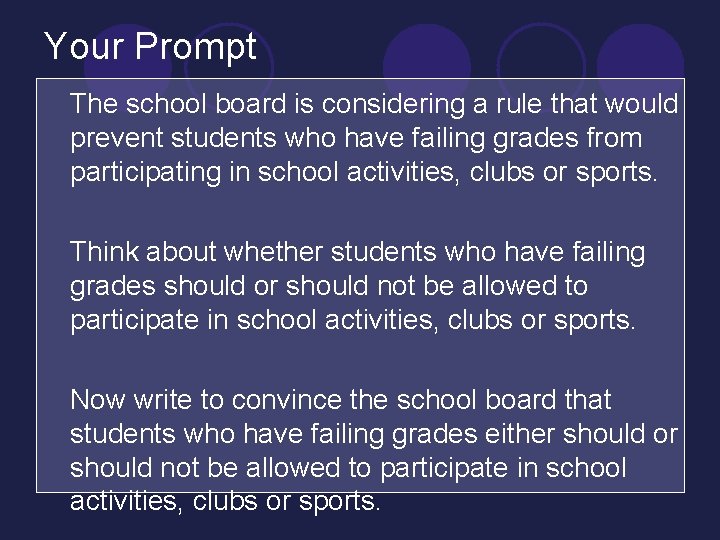 Your Prompt

The school board is considering a rule that would prevent students who have failing grades from participating in school activities, clubs or sports.

Think about whether students who have failing grades should or should not be allowed to participate in school activities, clubs or sports.

Now write to convince the school board that students who have failing grades either should or should not be allowed to participate in school activities, clubs or sports.